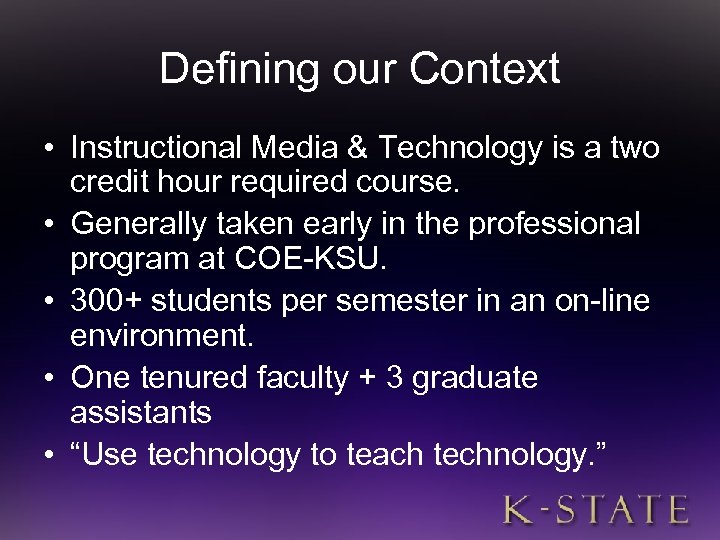 Defining our Context

• Instructional Media & Technology is a two credit hour required course.
• Generally taken early in the professional program at COE-KSU.
• 300+ students per semester in an on-line environment.
• One tenured faculty + 3 graduate assistants
• “Use technology to teach technology.”

K-STATE